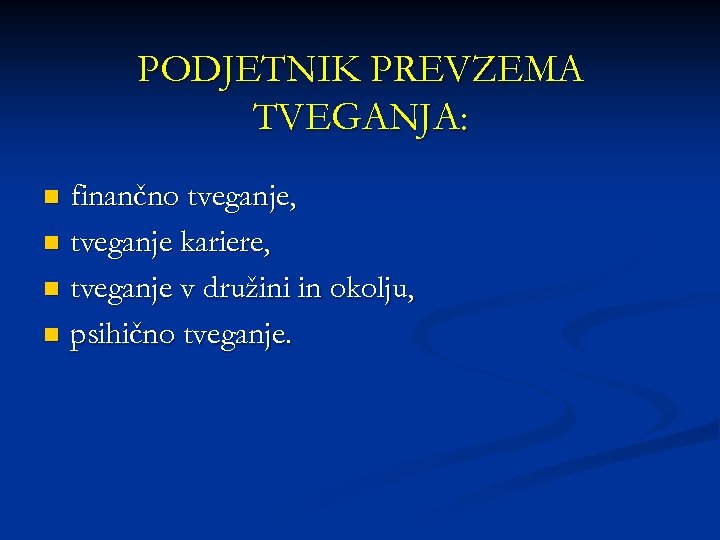 PODJETNIK PREVZEMA TVEGANJA:

- finančno tveganje,
- tveganje kariere,
- tveganje v družini in okolju,
- psihično tveganje.